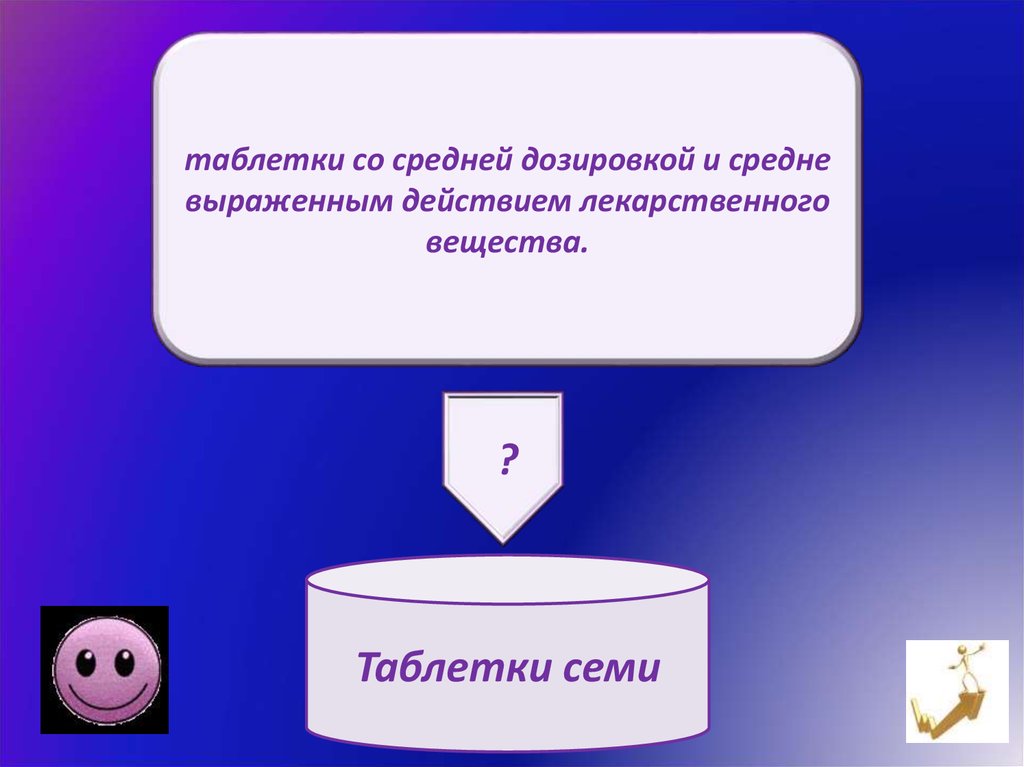 таблетки со средней дозировкой и средне выраженным действием лекарственного вещества.

?

Таблетки семи